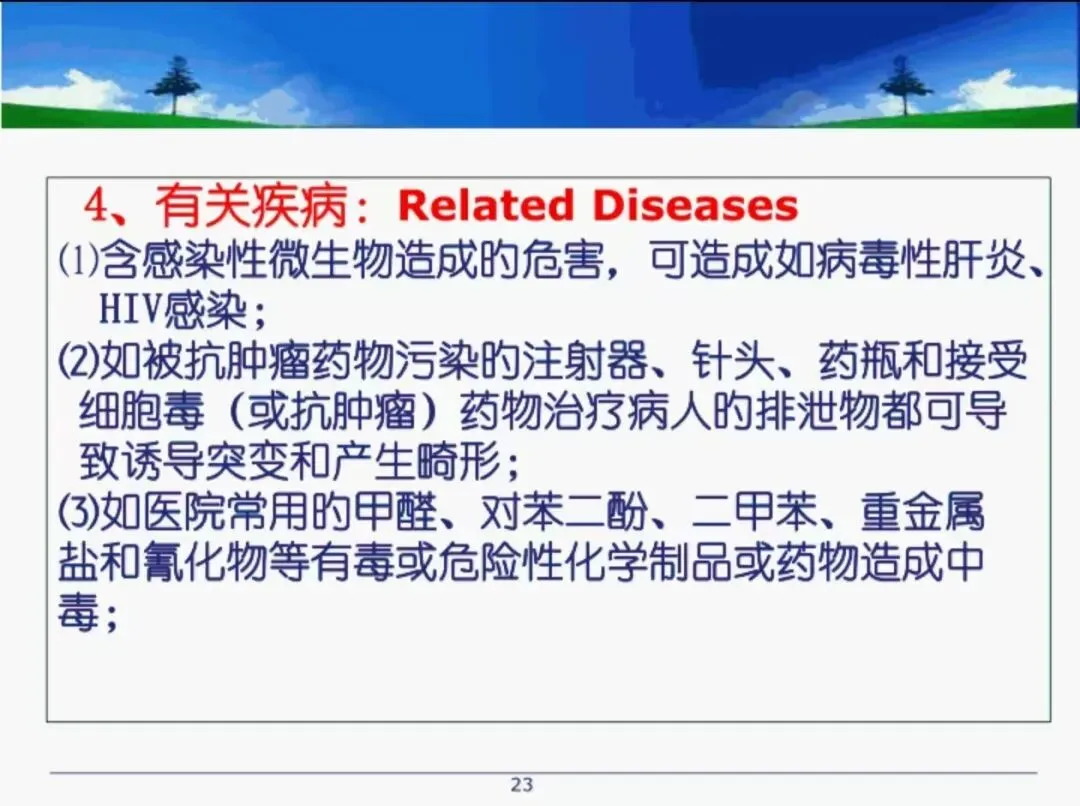 4、有关疾病：Related Diseases

⑴含感染性微生物造成的危害，可造成如病毒性肝炎、HIV感染；

⑵如被抗肿瘤药物污染的注射器、针头、药瓶和接受细胞毒（或抗肿瘤）药物治疗病人的排泄物都可导致诱导突变和产生畸形；

⑶如医院常用的甲醛、对苯二酚、二甲苯、重金属盐和氰化物等有毒或危险性化学制品或药物造成中毒；

23